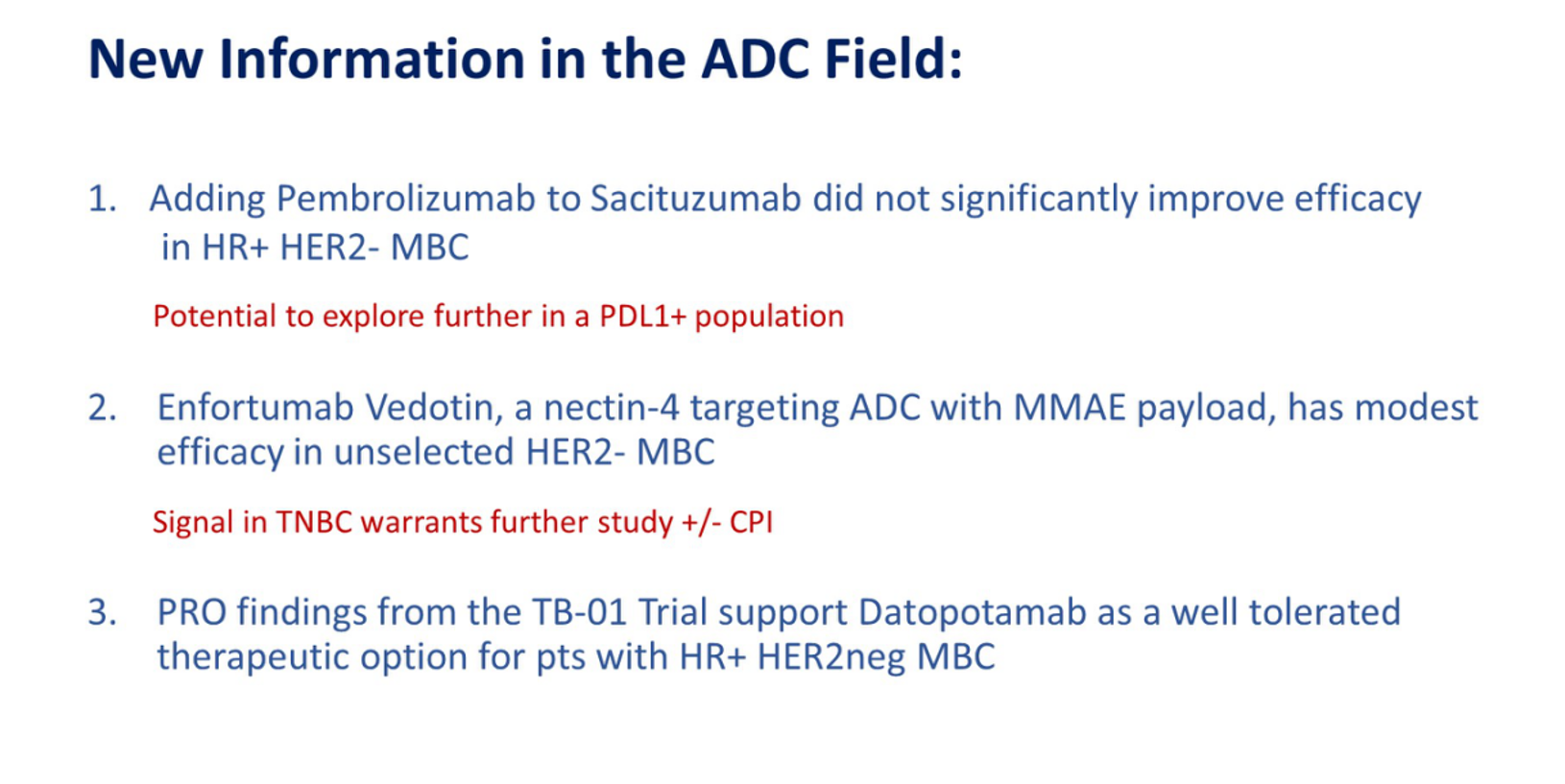 New Information in the ADC Field:

1. Adding Pembrolizumab to Sacituzumab did not significantly improve efficacy in HR+ HER2- MBC

Potential to explore further in a PDL1+ population

2. Enfortumab Vedotin, a nectin-4 targeting ADC with MMAE payload, has modest efficacy in unselected HER2- MBC

Signal in TNBC warrants further study +/- CPI

3. PRO findings from the TB-01 Trial support Datopotamab as a well tolerated therapeutic option for pts with HR+ HER2neg MBC